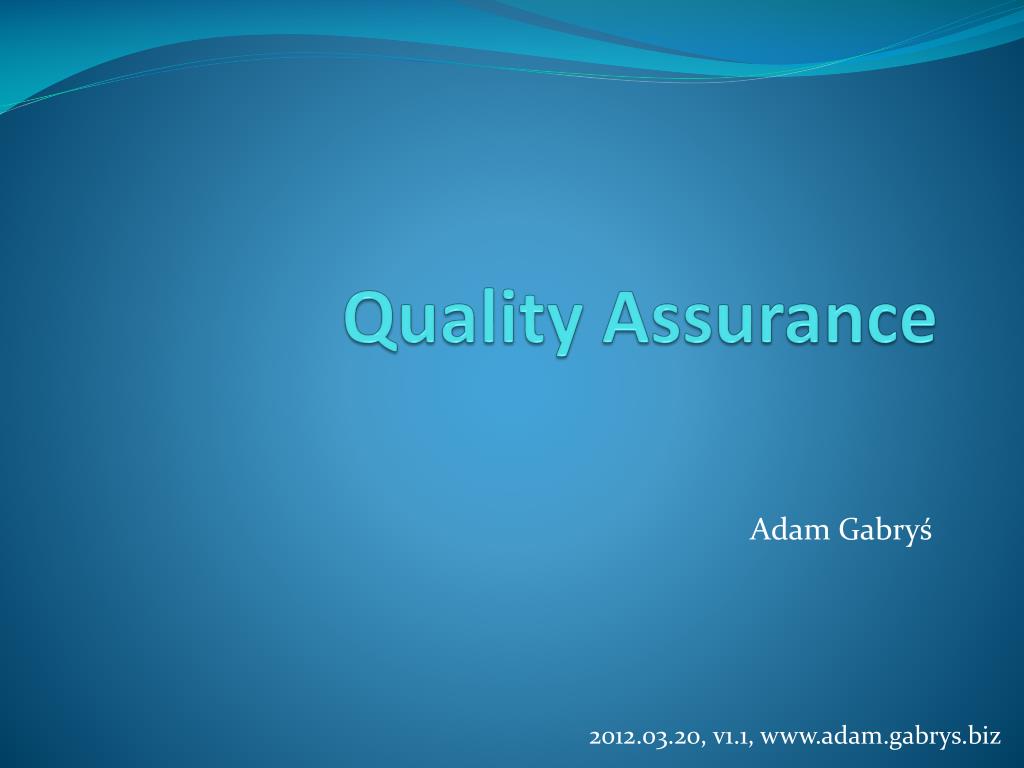 Quality Assurance

Adam Gabryś

2012.03.20, v1.1, www.adam.gabrys.biz